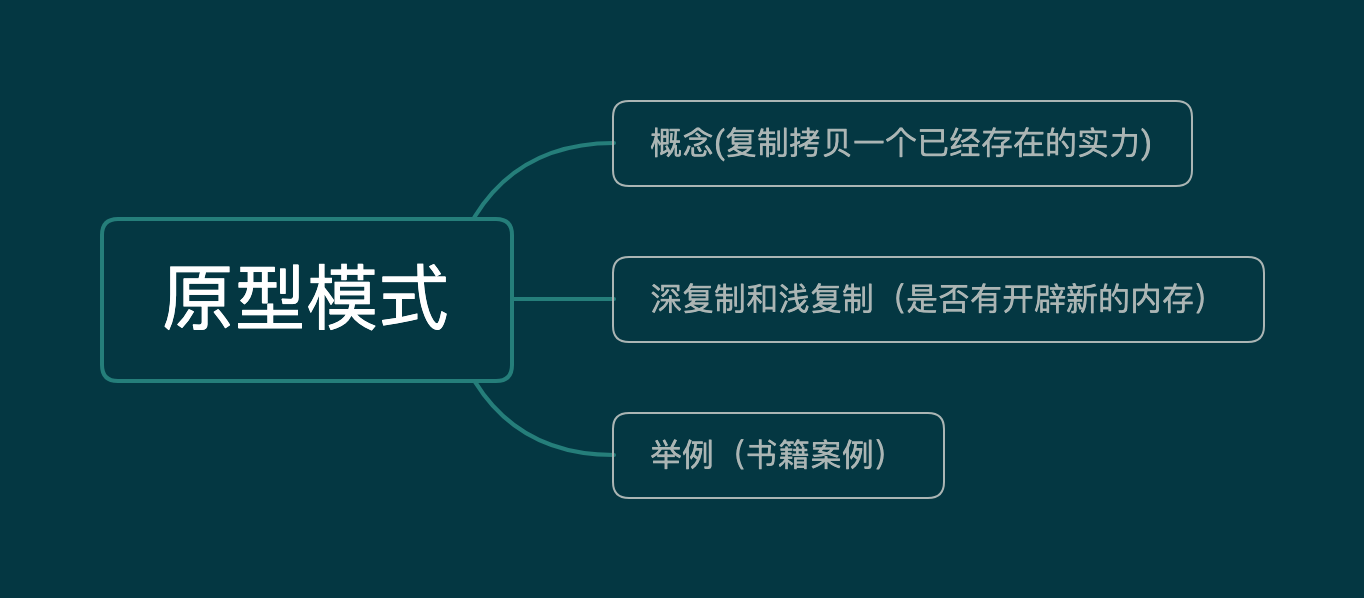 原型模式

概念(复制拷贝一个已经存在的实力)

深复制和浅复制（是否有开辟新的内存）

举例（书籍案例）